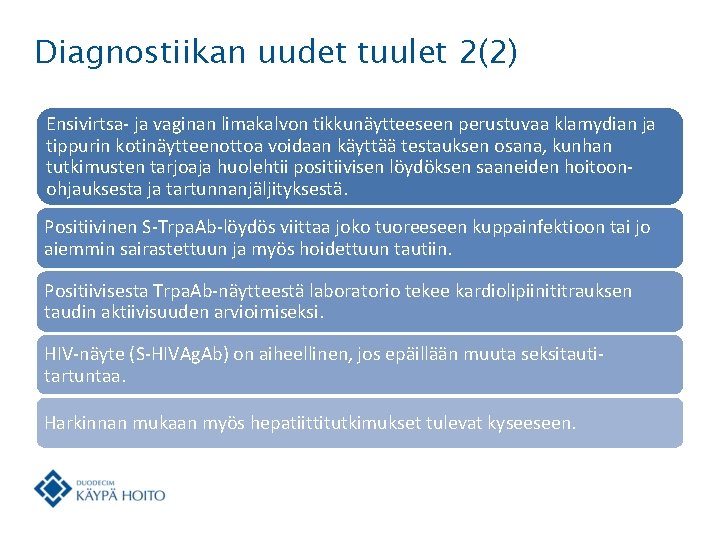 Diagnostiikan uudet tuulet 2(2)

Ensivirtsa- ja vaginan limakalvon tikkunäytteeseen perustuvaa klamydian ja tippurin kotinäytteenottoa voidaan käyttää testauksen osana, kunhan tutkimusten tarjoaja huolehtii positiivisen löydöksen saaneiden hoitoonohjauksesta ja tartunnanjäljityksestä.

Positiivinen S-TrpaAb-löydös viittaa joko tuoreeseen kuppainfektioon tai jo aiemmin sairastettuun ja myös hoidettuun tautiin.

Positiivisesta TrpaAb-näytteestä laboratorio tekee kardiolipiinititrauksen taudin aktiivisuuden arvioimiseksi.

HIV-näyte (S-HIVAgAb) on aiheellinen, jos epäillään muuta seksitautitartuntaa.

Harkinnan mukaan myös hepatiittitutkimukset tulevat kyseeseen.

DUODECIM
KÄYPÄ HOITO